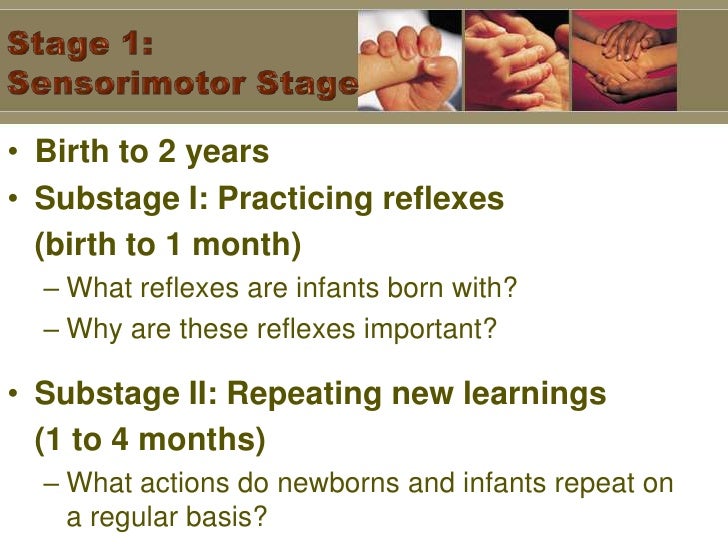 Stage 1:
Sensorimotor Stage

• Birth to 2 years
• Substage I: Practicing reflexes (birth to 1 month)
– What reflexes are infants born with?
– Why are these reflexes important?

• Substage II: Repeating new learnings (1 to 4 months)
– What actions do newborns and infants repeat on a regular basis?